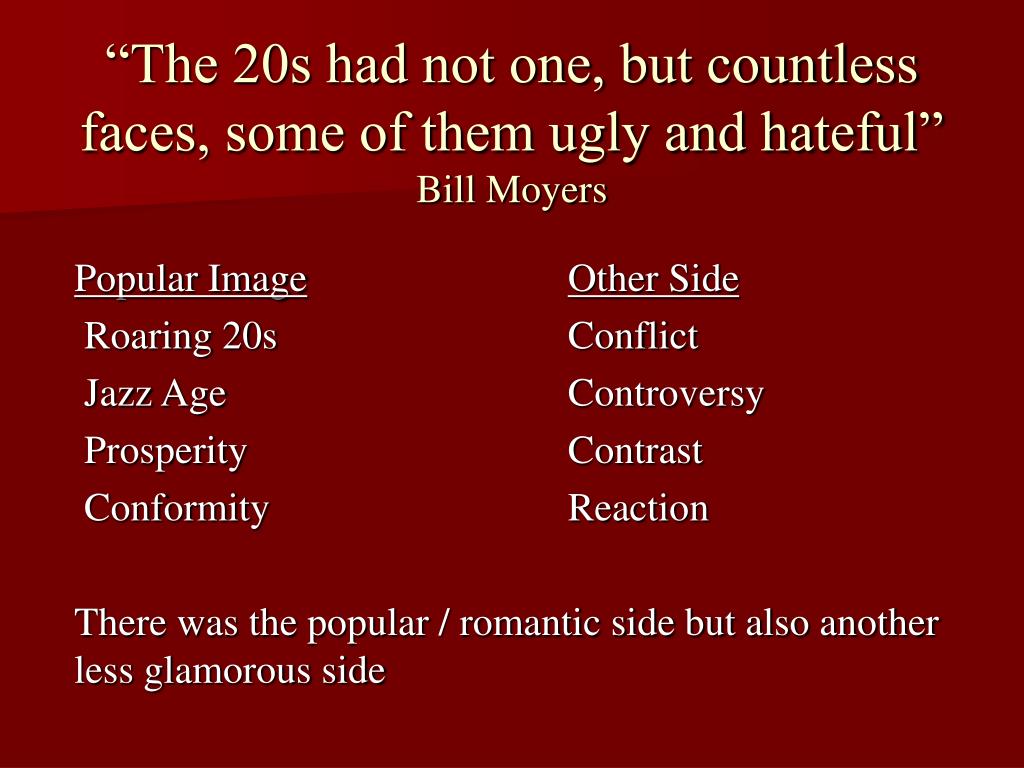 “The 20s had not one, but countless faces, some of them ugly and hateful”
Bill Moyers

Popular Image
Roaring 20s
Jazz Age
Prosperity
Conformity

Other Side
Conflict
Controversy
Contrast
Reaction

There was the popular / romantic side but also another less glamorous side